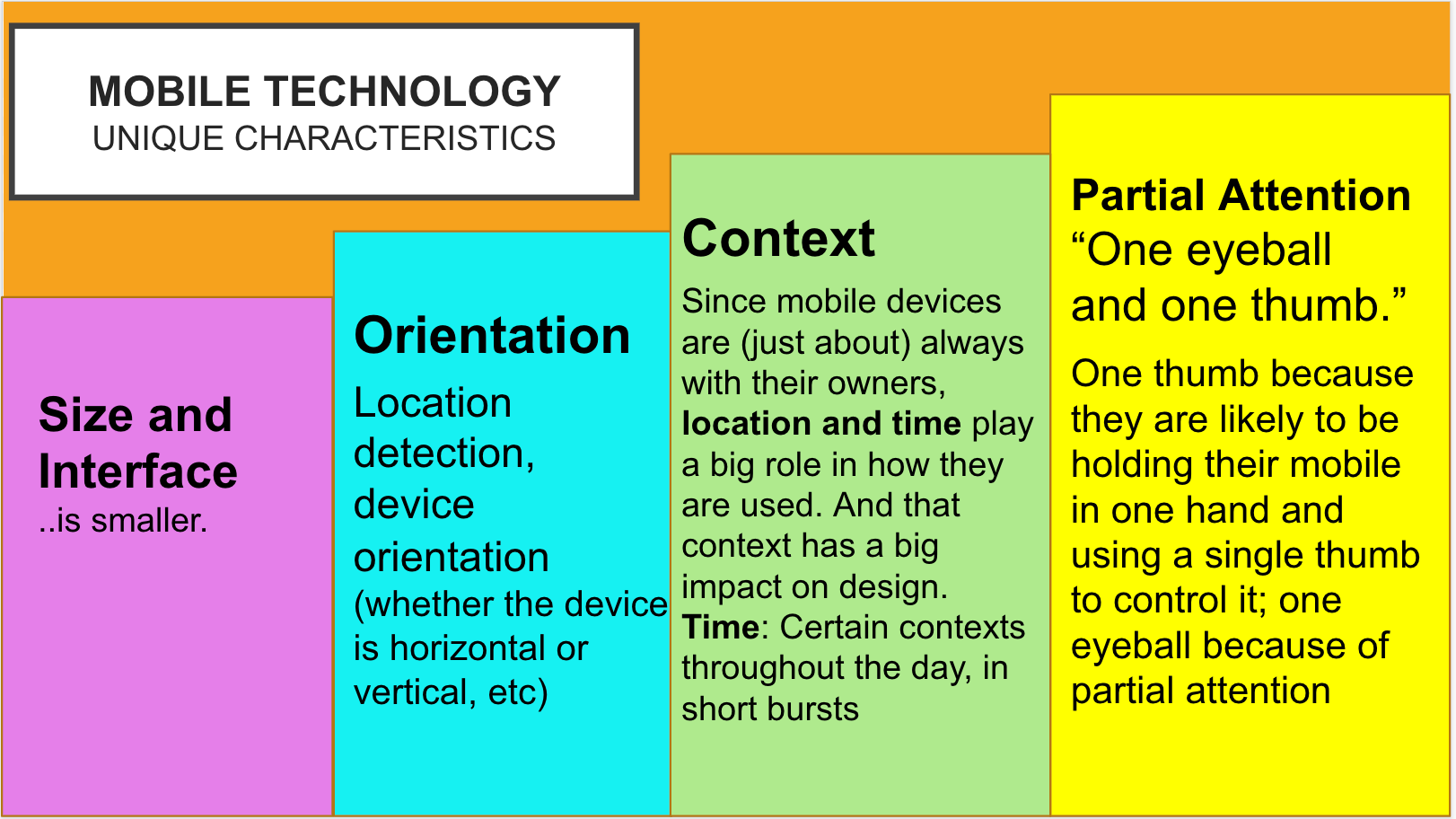 MOBILE TECHNOLOGY
UNIQUE CHARACTERISTICS

Size and Interface
..is smaller.

Orientation
Location detection, device orientation (whether the device is horizontal or vertical, etc)

Context
Since mobile devices are (just about) always with their owners, location and time play a big role in how they are used. And that context has a big impact on design.
Time: Certain contexts throughout the day, in short bursts

Partial Attention
“One eyeball and one thumb.”
One thumb because they are likely to be holding their mobile in one hand and using a single thumb to control it; one eyeball because of partial attention